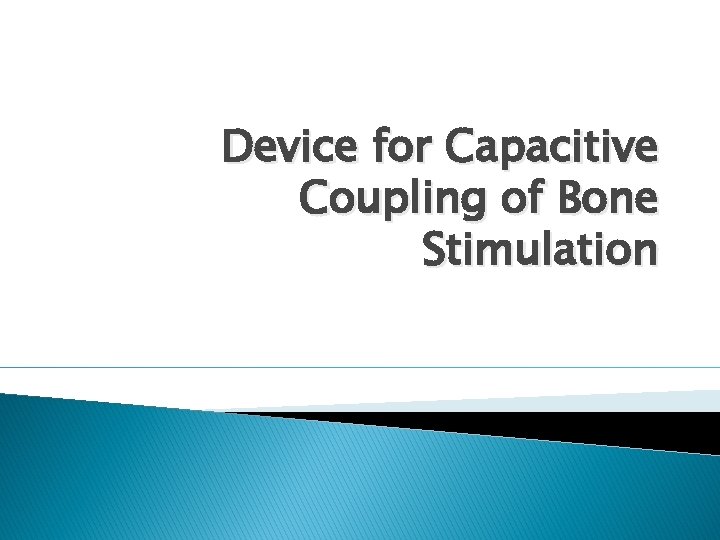 Device for Capacitive Coupling of Bone Stimulation